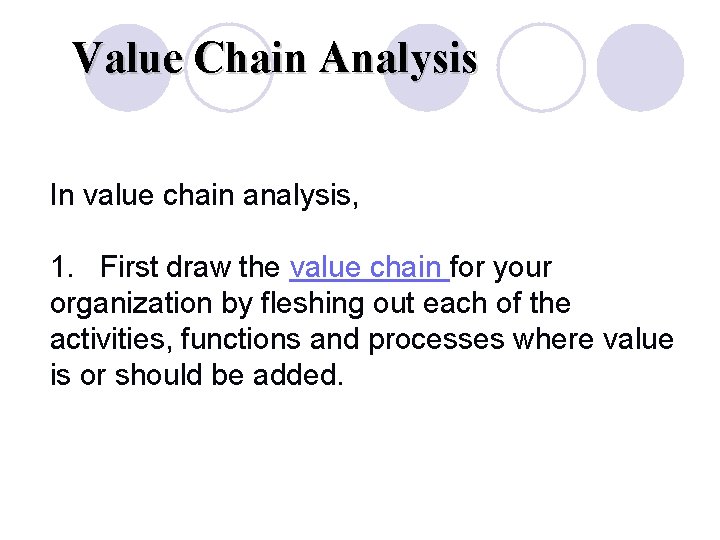 Value Chain Analysis

In value chain analysis,

1. First draw the value chain for your organization by fleshing out each of the activities, functions and processes where value is or should be added.